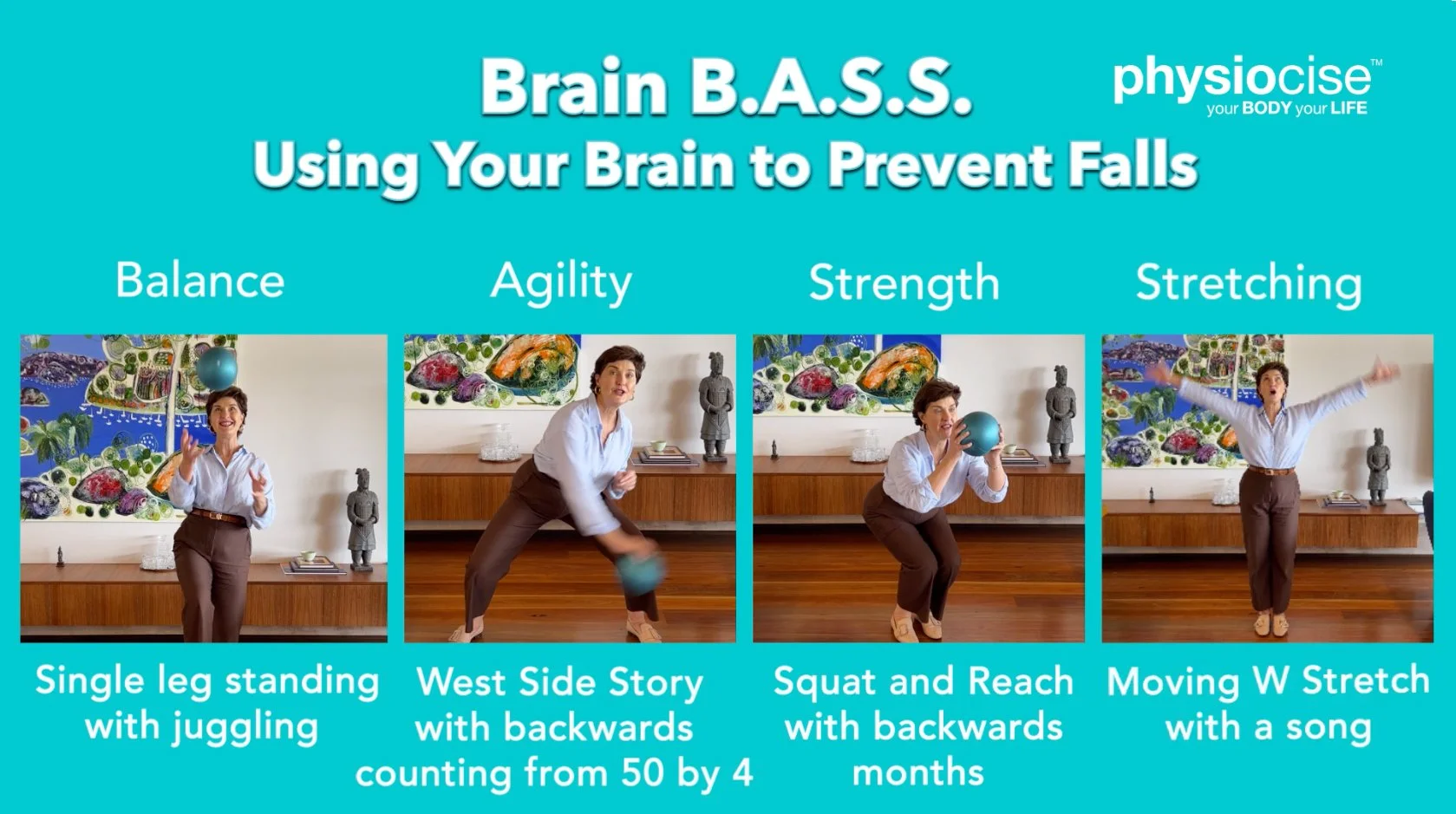 Brain B.A.S.S.
Using Your Brain to Prevent Falls

physiocise™
your BODY your LIFE

Balance

Single leg standing with juggling

Agility

West Side Story with backwards counting from 50 by 4

Strength

Squat and Reach with backwards months

Stretching

Moving W Stretch with a song